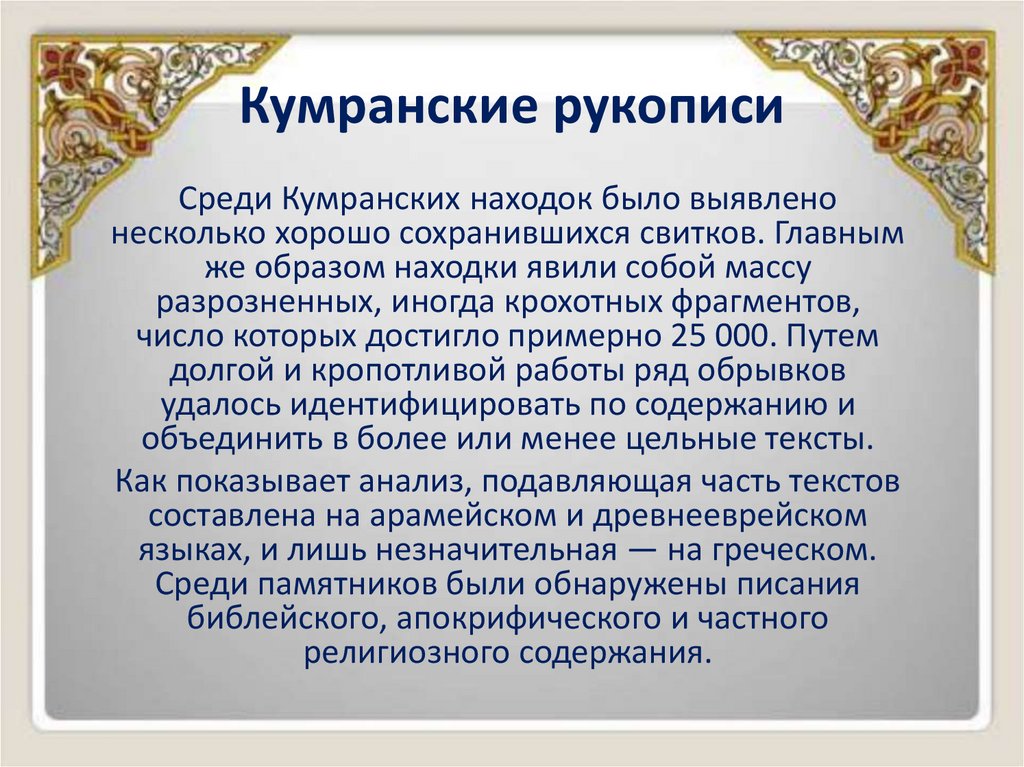 Кумранские рукописи

Среди Кумранских находок было выявлено несколько хорошо сохранившихся свитков. Главным же образом находки явили собой массу разрозненных, иногда крохотных фрагментов, число которых достигло примерно 25 000. Путем долгой и кропотливой работы ряд обрывков удалось идентифицировать по содержанию и объединить в более или менее цельные тексты.

Как показывает анализ, подавляющая часть текстов составлена на арамейском и древнееврейском языках, и лишь незначительная — на греческом. Среди памятников были обнаружены писания библейского, апокрифического и частного религиозного содержания.